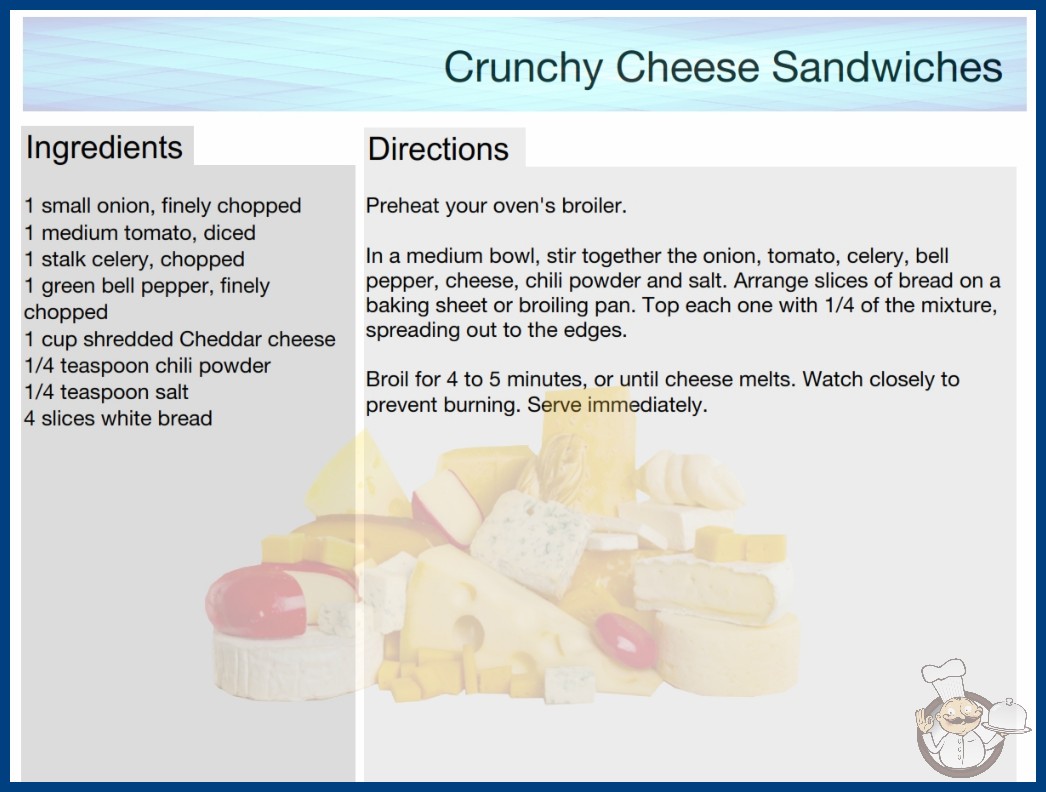 Crunchy Cheese Sandwiches

Ingredients

1 small onion, finely chopped
1 medium tomato, diced
1 stalk celery, chopped
1 green bell pepper, finely chopped
1 cup shredded Cheddar cheese
1/4 teaspoon chili powder
1/4 teaspoon salt
4 slices white bread

Directions

Preheat your oven's broiler.

In a medium bowl, stir together the onion, tomato, celery, bell pepper, cheese, chili powder and salt. Arrange slices of bread on a baking sheet or broiling pan. Top each one with 1/4 of the mixture, spreading out to the edges.

Broil for 4 to 5 minutes, or until cheese melts. Watch closely to prevent burning. Serve immediately.